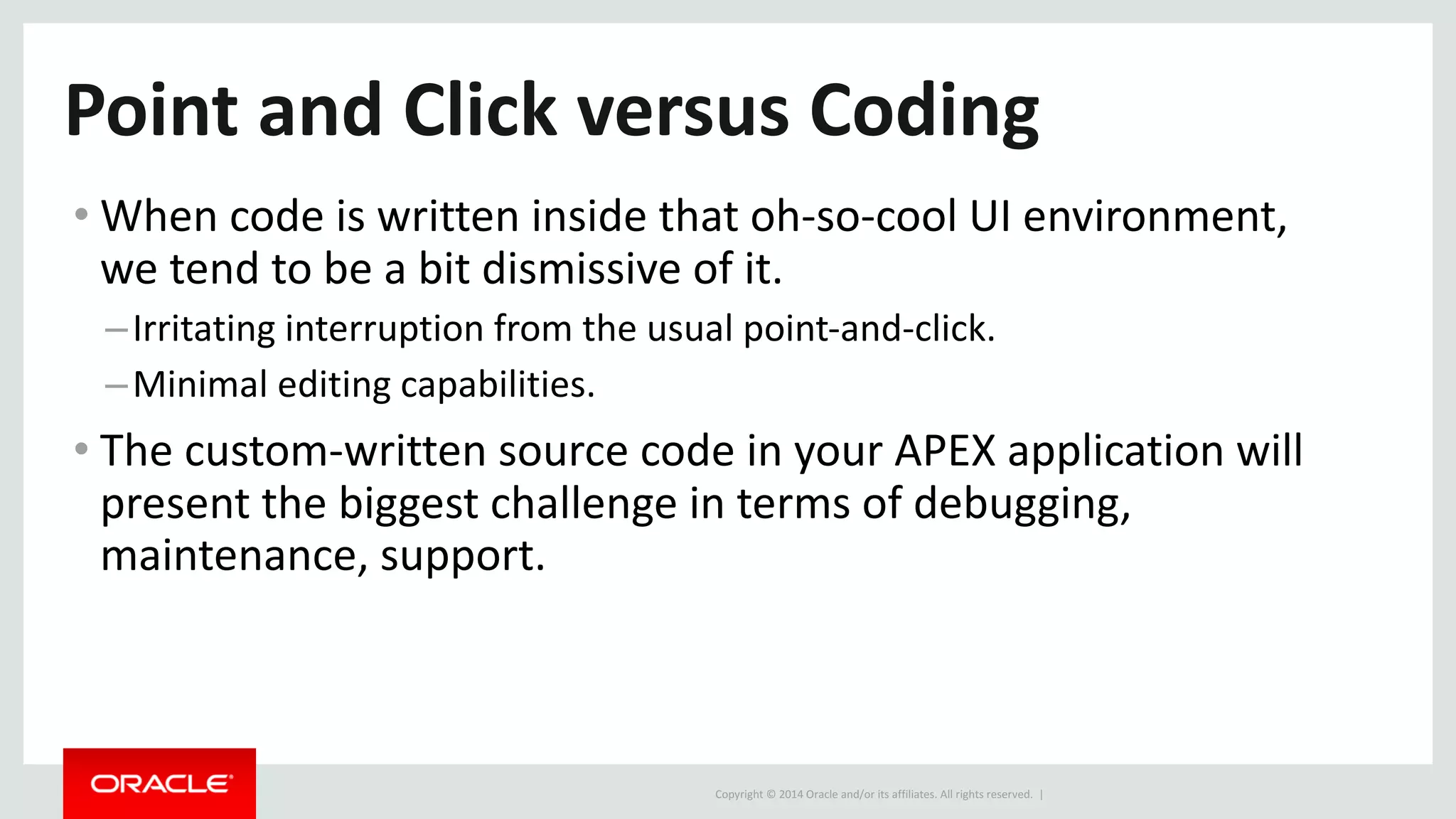 Point and Click versus Coding

• When code is written inside that oh-so-cool UI environment, we tend to be a bit dismissive of it.
– Irritating interruption from the usual point-and-click.
– Minimal editing capabilities.
• The custom-written source code in your APEX application will present the biggest challenge in terms of debugging, maintenance, support.

ORACLE

Copyright © 2014 Oracle and/or its affiliates. All rights reserved. |